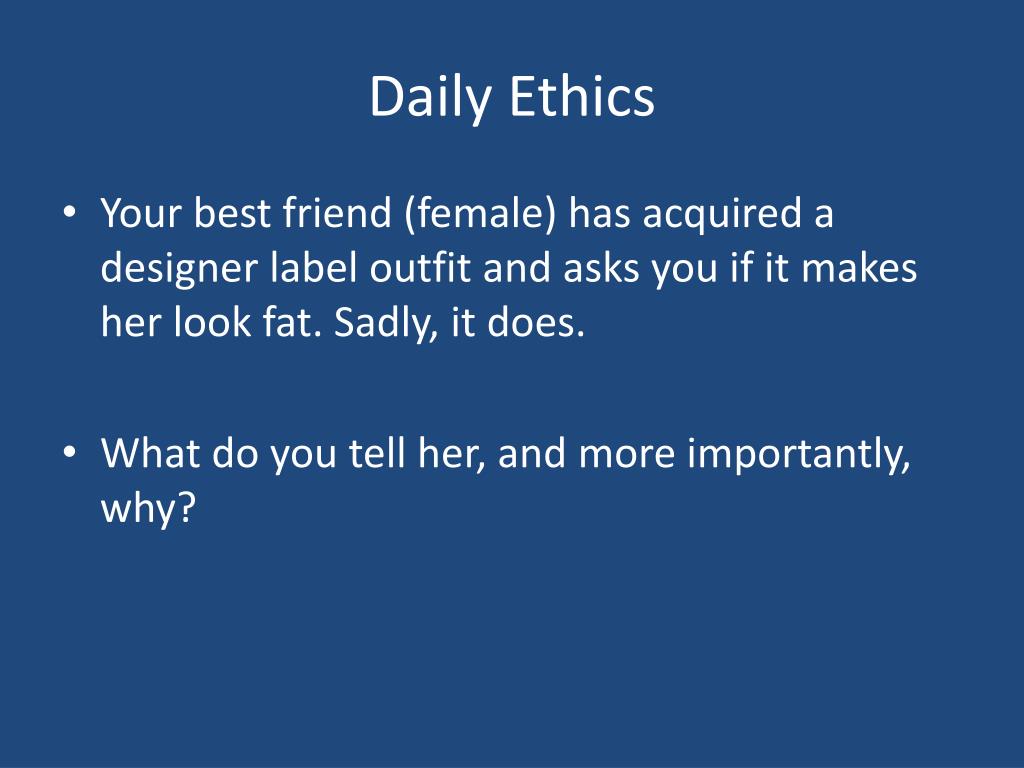 Daily Ethics

• Your best friend (female) has acquired a designer label outfit and asks you if it makes her look fat. Sadly, it does.

• What do you tell her, and more importantly, why?